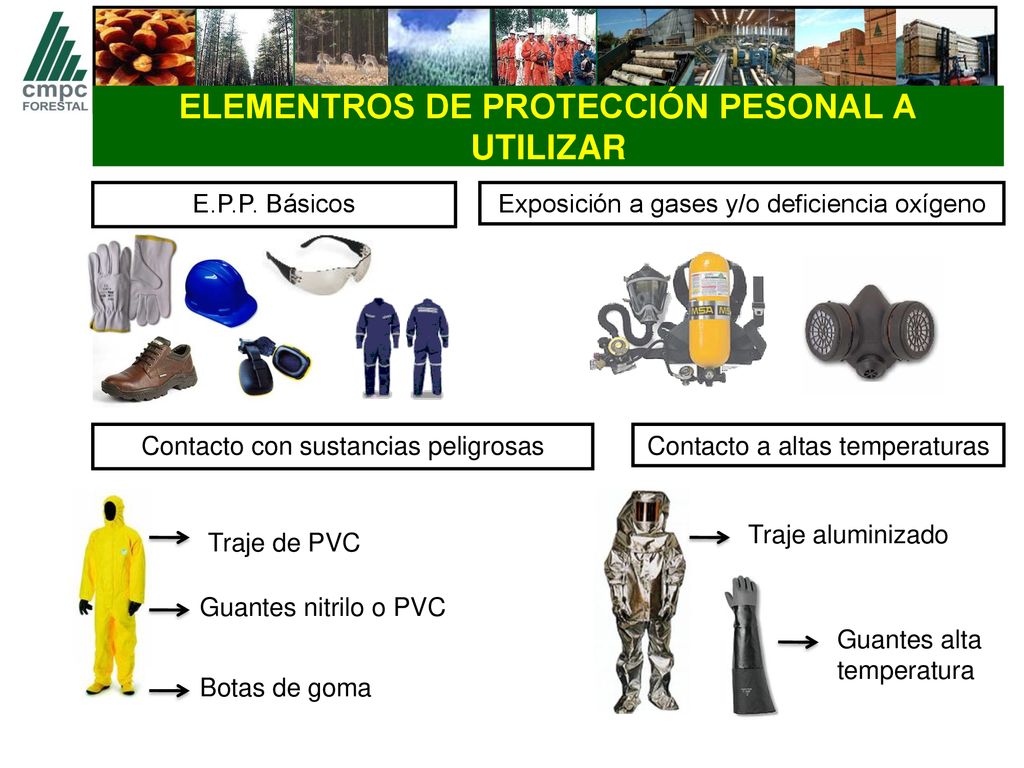 cmpc
FORESTAL

ELEMENTROS DE PROTECCIÓN PESONAL A UTILIZAR

E.P.P. Básicos

Exposición a gases y/o deficiencia oxígeno

MSA

Contacto con sustancias peligrosas

Contacto a altas temperaturas

Traje de PVC

Guantes nitrilo o PVC

Botas de goma

Traje aluminizado

Guantes alta temperatura